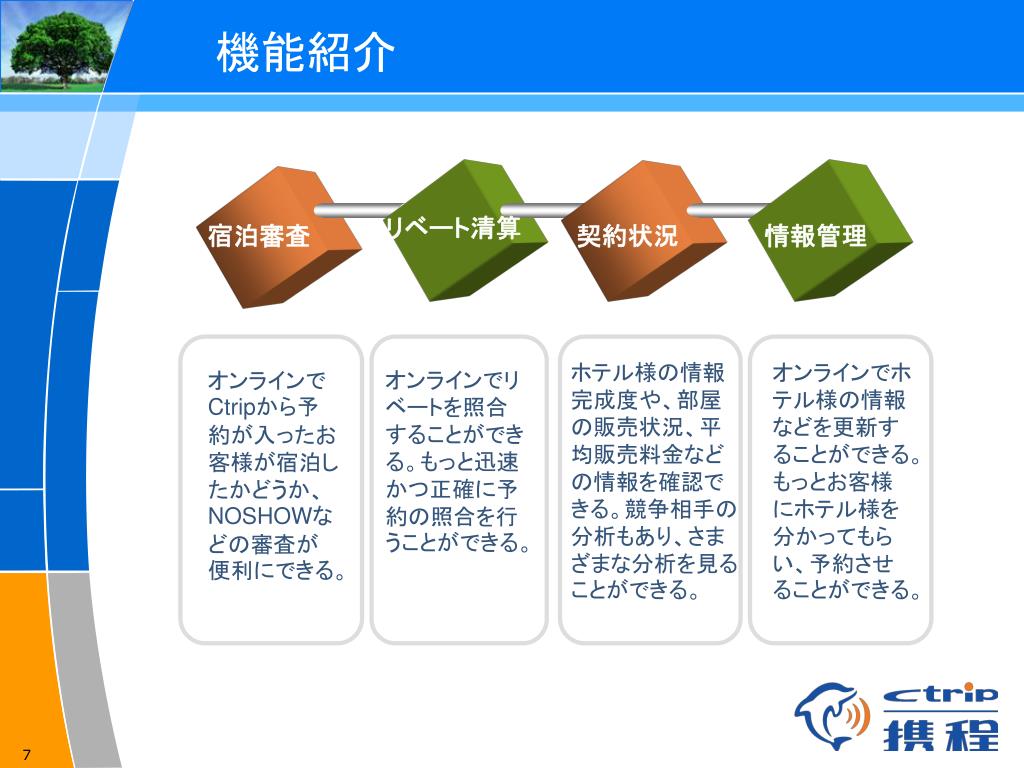 機能紹介

宿泊審査

リベート清算

契約状況

情報管理

オンラインでCtripから予約が入ったお客様が宿泊したかどうか、NOSHOWなどの審査が便利にできる。

オンラインでリベートを照合することができる。もっと迅速かつ正確に予約の照合を行うことができる。

ホテル様の情報完成度や、部屋の販売状況、平均販売料金などの情報を確認できる。競争相手の分析もあり、さまざまな分析を見ることができる。

オンラインでホテル様の情報などを更新することができる。もっとお客様にホテル様を分かってもらい、予約させることができる。

ctrip 携程

7